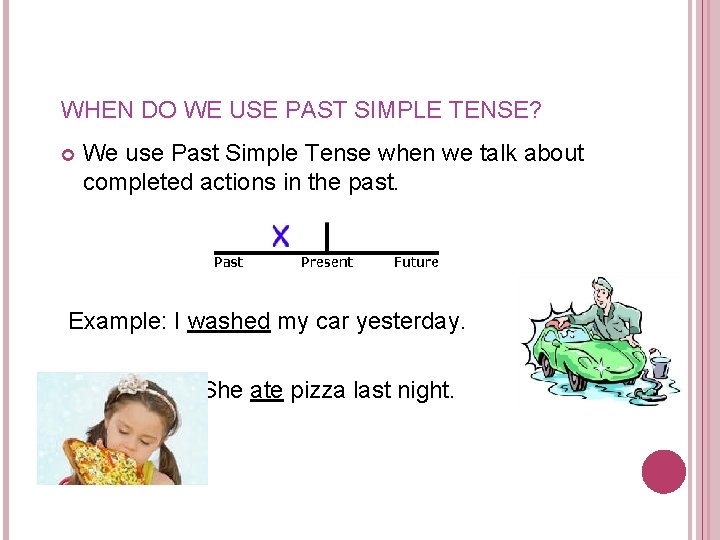 WHEN DO WE USE PAST SIMPLE TENSE?

We use Past Simple Tense when we talk about completed actions in the past.

X

Past Present Future

Example: I washed my car yesterday.

She ate pizza last night.